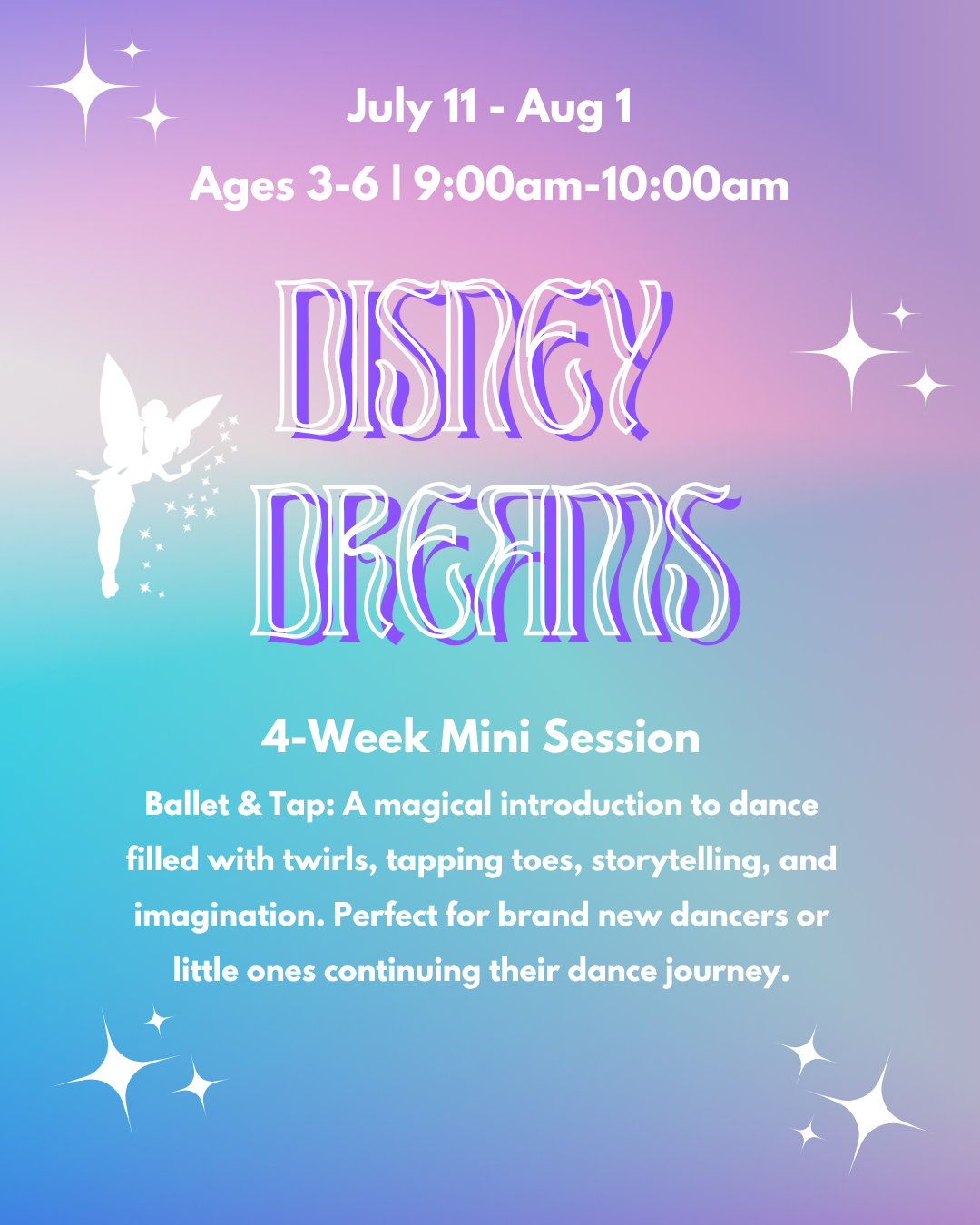 July 11 - Aug 1
Ages 3-6 | 9:00am-10:00am

DISNEY DREAMS

4-Week Mini Session

Ballet & Tap: A magical introduction to dance filled with twirls, tapping toes, storytelling, and imagination. Perfect for brand new dancers or little ones continuing their dance journey.